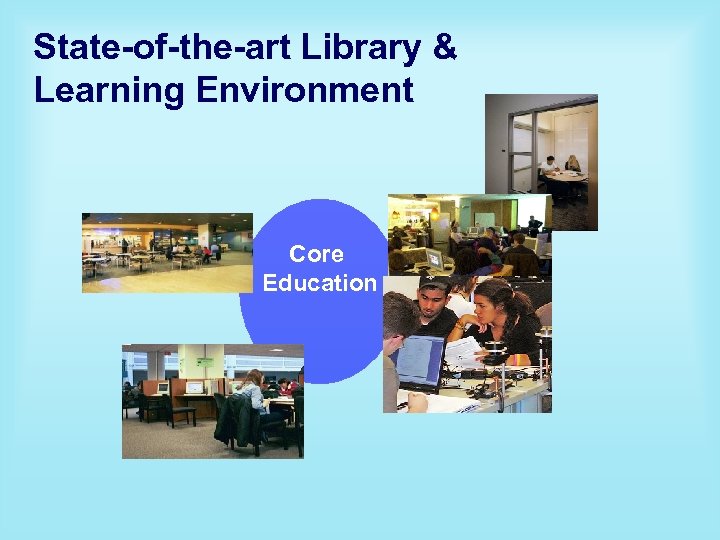 State-of-the-art Library & Learning Environment

Core Education